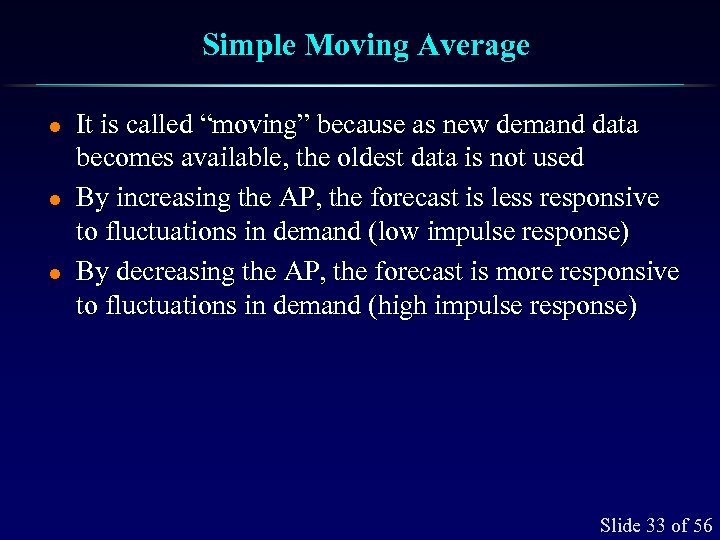 Simple Moving Average

- It is called “moving” because as new demand data becomes available, the oldest data is not used
- By increasing the AP, the forecast is less responsive to fluctuations in demand (low impulse response)
- By decreasing the AP, the forecast is more responsive to fluctuations in demand (high impulse response)

Slide 33 of 56